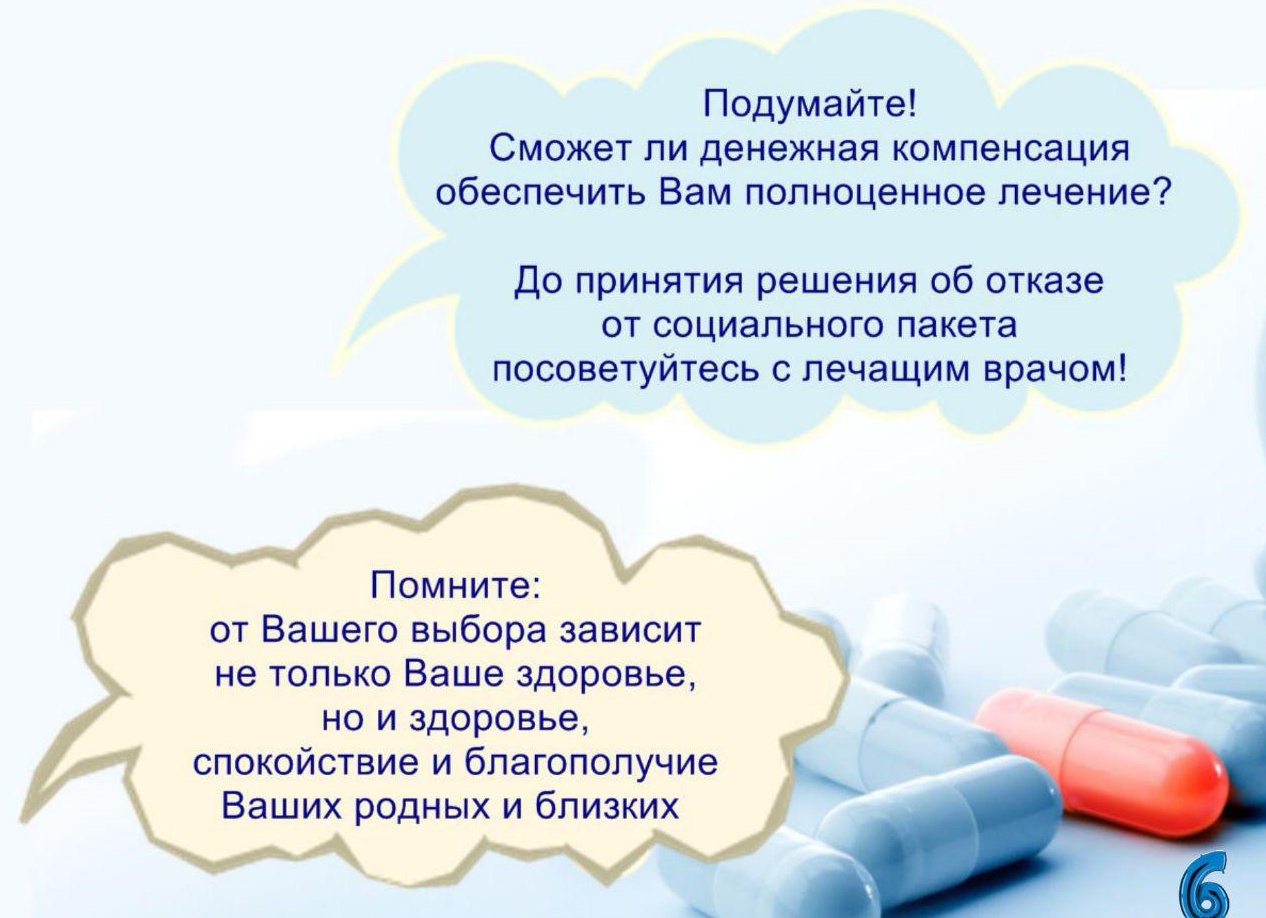 Подумайте!
Сможет ли денежная компенсация обеспечить Вам полноценное лечение?

До принятия решения об отказе от социального пакета посоветуйтесь с лечащим врачом!

Помните:
от Вашего выбора зависит не только Ваше здоровье, но и здоровье, спокойствие и благополучие Ваших родных и близких

6